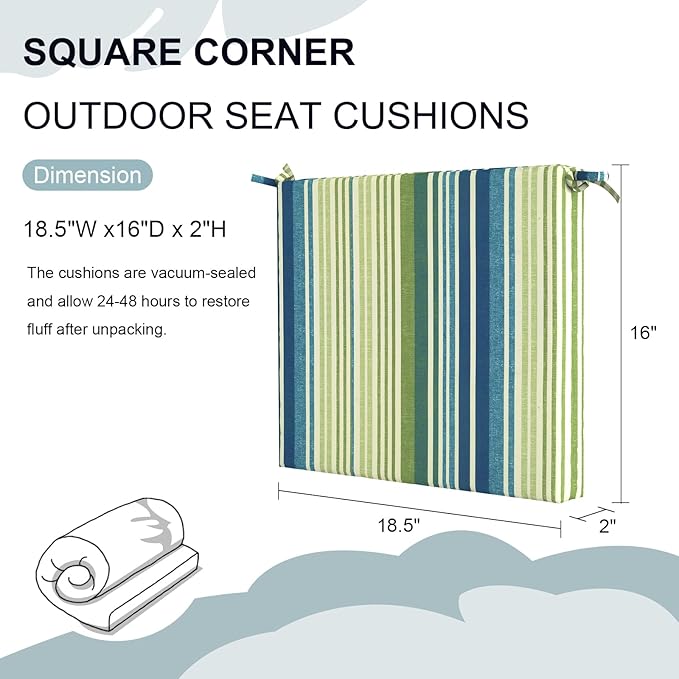 SQUARE CORNER

OUTDOOR SEAT CUSHIONS

Dimension

18.5"W x16"D x 2"H

The cushions are vacuum-sealed and allow 24-48 hours to restore fluff after unpacking.

16"

18.5"

2"